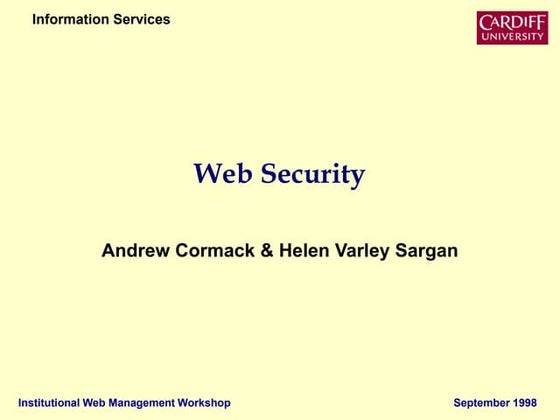 Information Services

CARDIFF
UNIVERSITY

Web Security

Andrew Cormack & Helen Varley Sargan

Institutional Web Management Workshop

September 1998